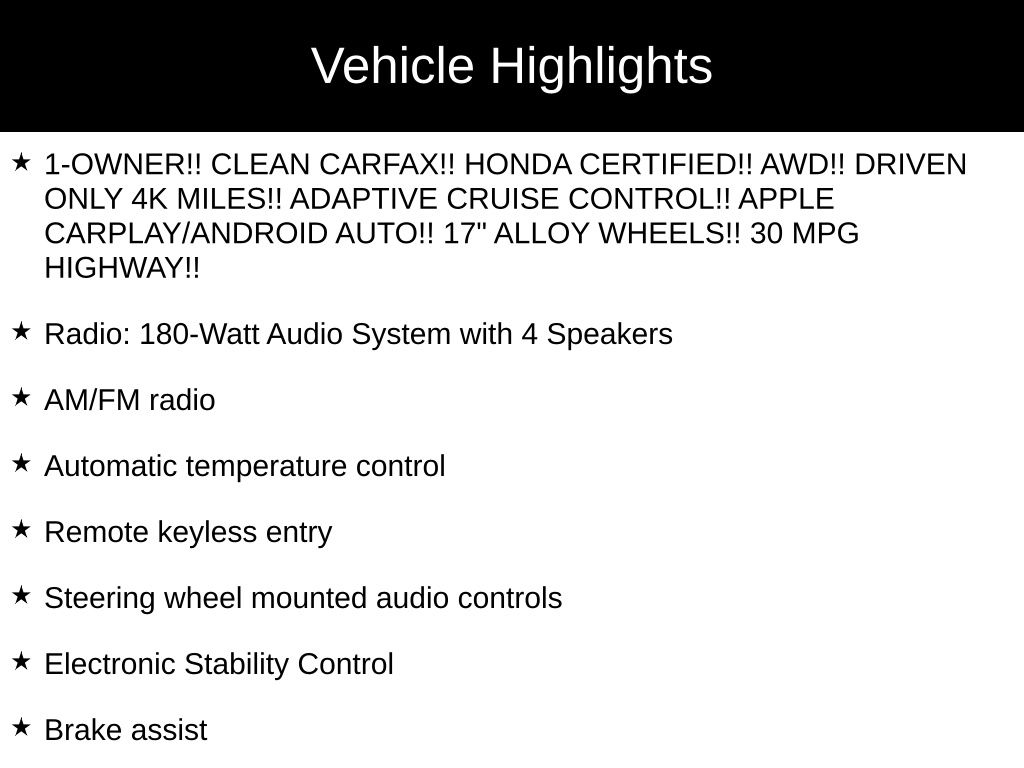 Vehicle Highlights

★ 1-OWNER!! CLEAN CARFAX!! HONDA CERTIFIED!! AWD!! DRIVEN ONLY 4K MILES!! ADAPTIVE CRUISE CONTROL!! APPLE CARPLAY/ANDROID AUTO!! 17" ALLOY WHEELS!! 30 MPG HIGHWAY!!

★ Radio: 180-Watt Audio System with 4 Speakers

★ AM/FM radio

★ Automatic temperature control

★ Remote keyless entry

★ Steering wheel mounted audio controls

★ Electronic Stability Control

★ Brake assist